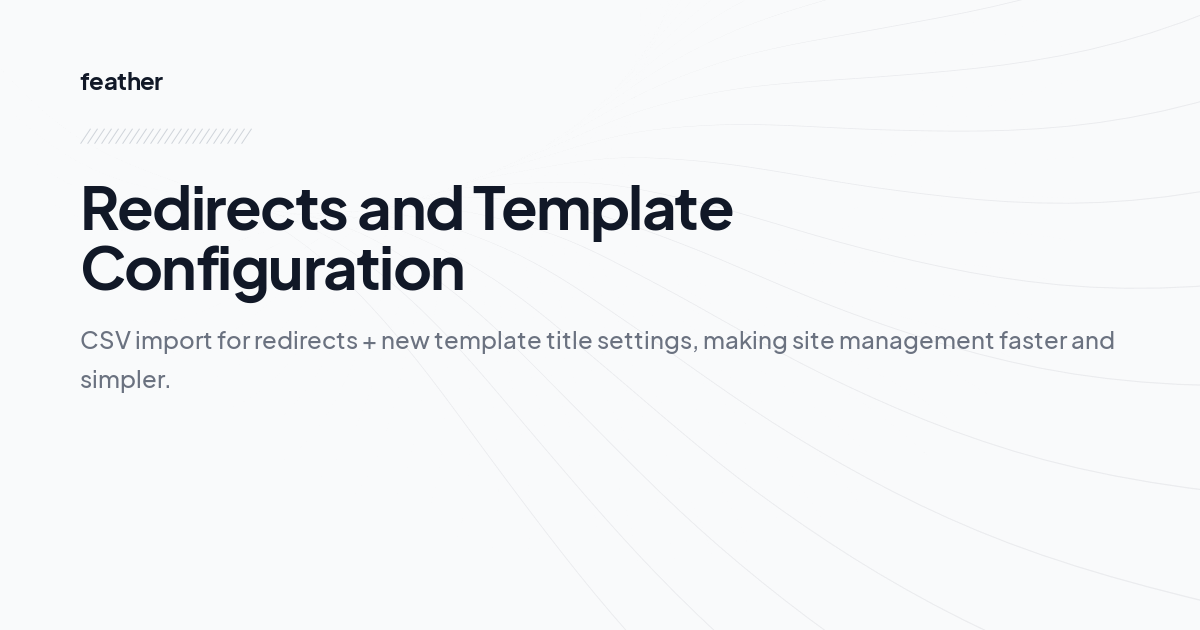 feather

Redirects and Template Configuration

CSV import for redirects + new template title settings, making site management faster and simpler.